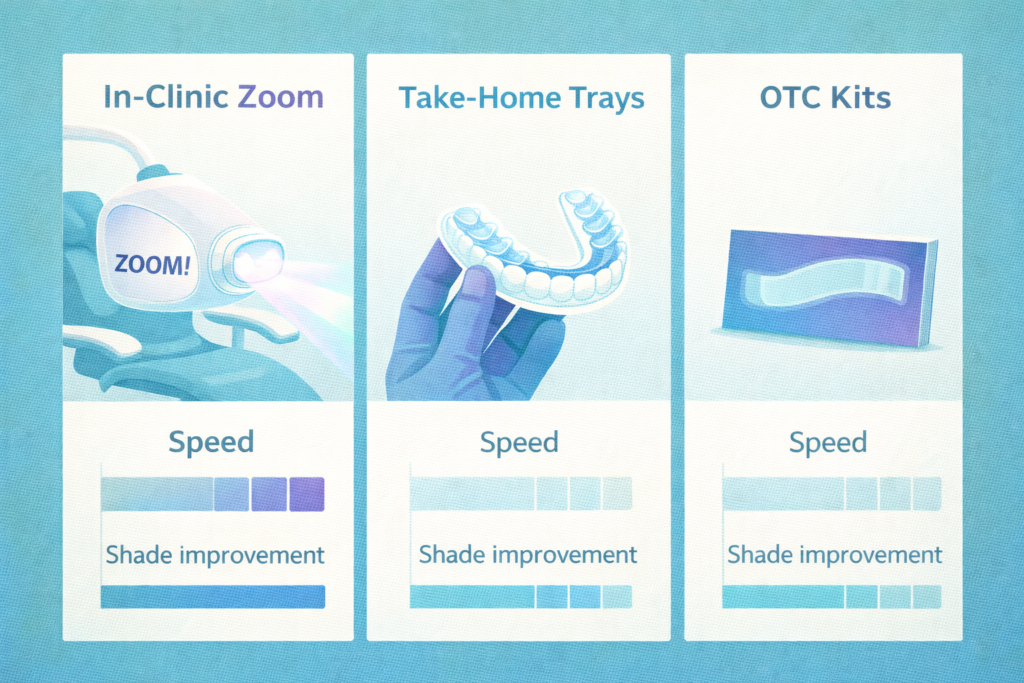 In-Clinic Zoom

ZOOM!

Speed

Shade improvement

Take-Home Trays

Speed

Shade improvement

OTC Kits

Speed

Shade improvement